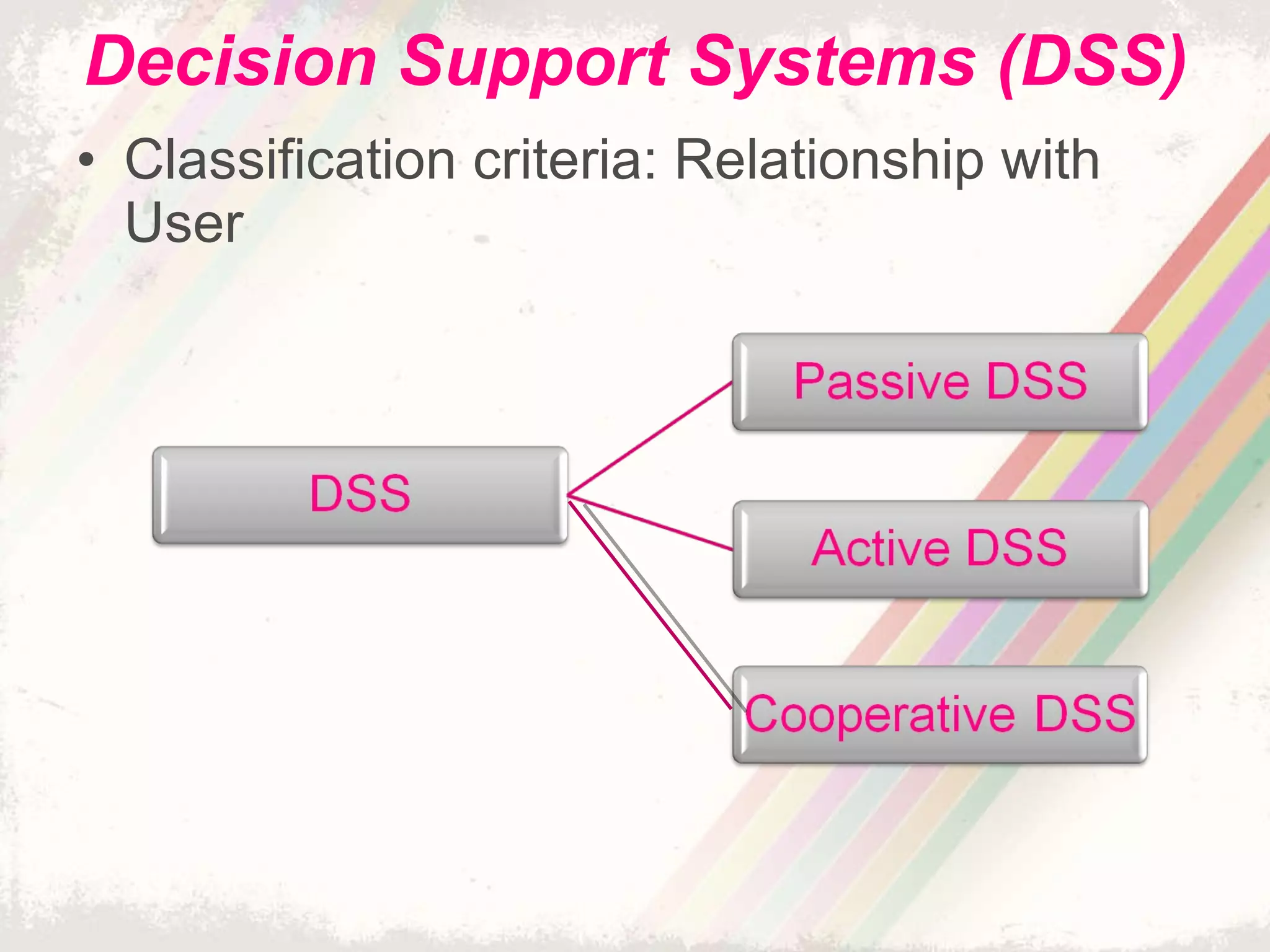 Decision Support Systems (DSS)

• Classification criteria: Relationship with User

DSS

Passive DSS

Active DSS

Cooperative DSS